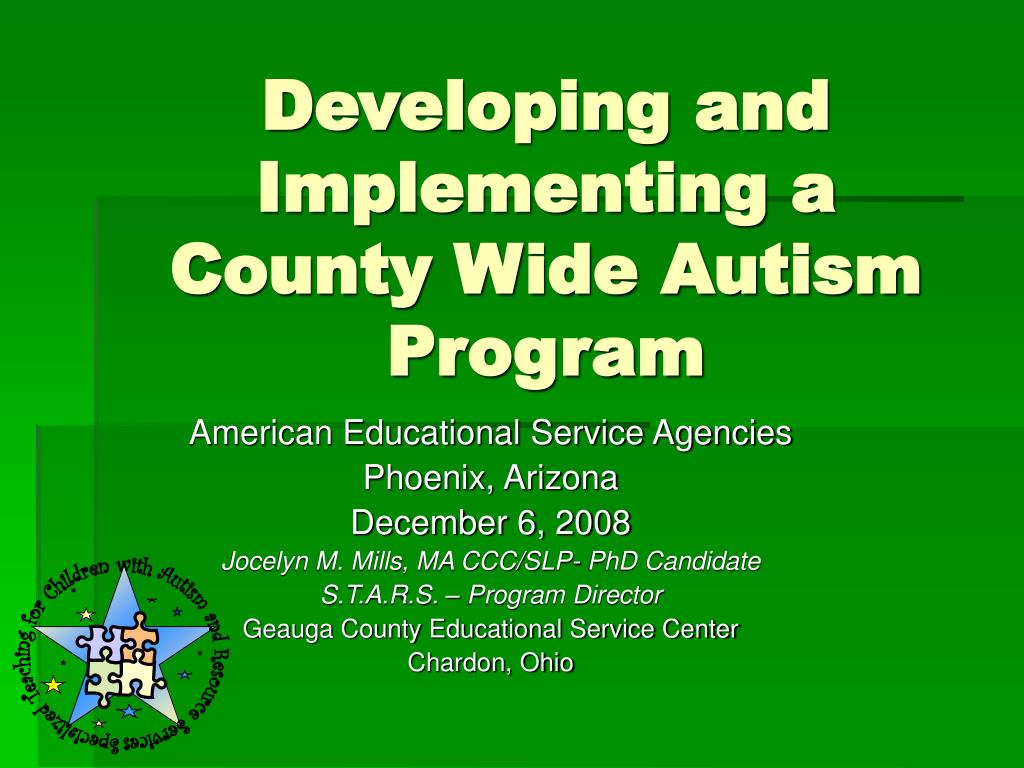 Developing and Implementing a County Wide Autism Program

American Educational Service Agencies
Phoenix, Arizona
December 6, 2008
Jocelyn M. Mills, MA CCC/SLP- PhD Candidate
S.T.A.R.S. – Program Director
Geauga County Educational Service Center
Chardon, Ohio

Specialized Teaching for Children with Autism and Resource Services